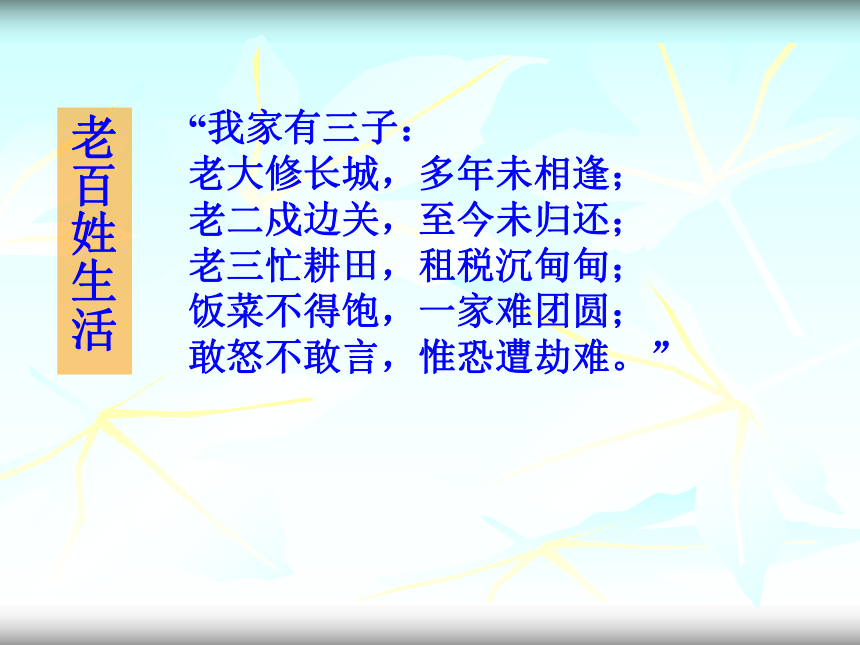 老百姓生活

“我家有三子：
老大修长城，多年未相逢；
老二戍边关，至今未归还；
老三忙耕田，租税沉甸甸；
饭菜不得饱，一家难团圆；
敢怒不敢言，惟恐遭劫难。”